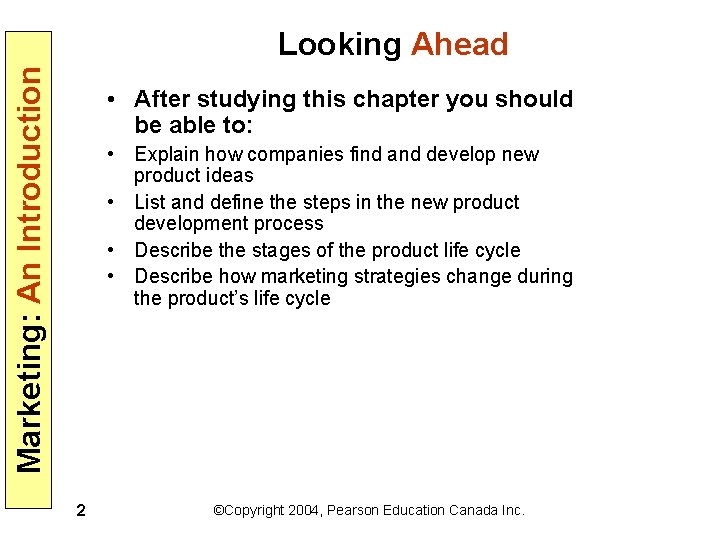 Marketing: An Introduction

Looking Ahead

• After studying this chapter you should be able to:
• Explain how companies find and develop new product ideas
• List and define the steps in the new product development process
• Describe the stages of the product life cycle
• Describe how marketing strategies change during the product's life cycle

2

©Copyright 2004, Pearson Education Canada Inc.